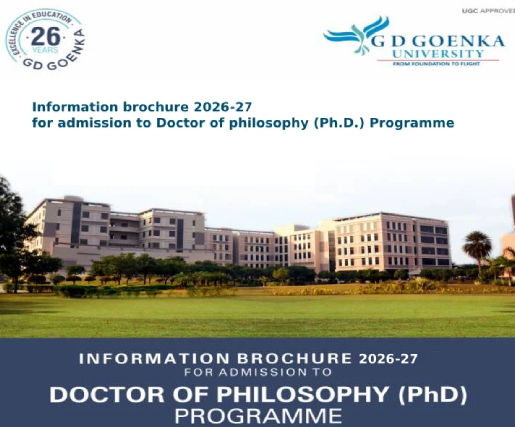 EXCELLENCE IN EDUCATION
26
YEARS
GD GOENKA

UGC APPROVE

G D GOENKA
UNIVERSITY
FROM FOUNDATION TO FLIGHT

Information brochure 2026-27
for admission to Doctor of philosophy (Ph.D.) Programme

INFORMATION BROCHURE 2026-27
FOR ADMISSION TO
DOCTOR OF PHILOSOPHY (PhD)
PROGRAMME